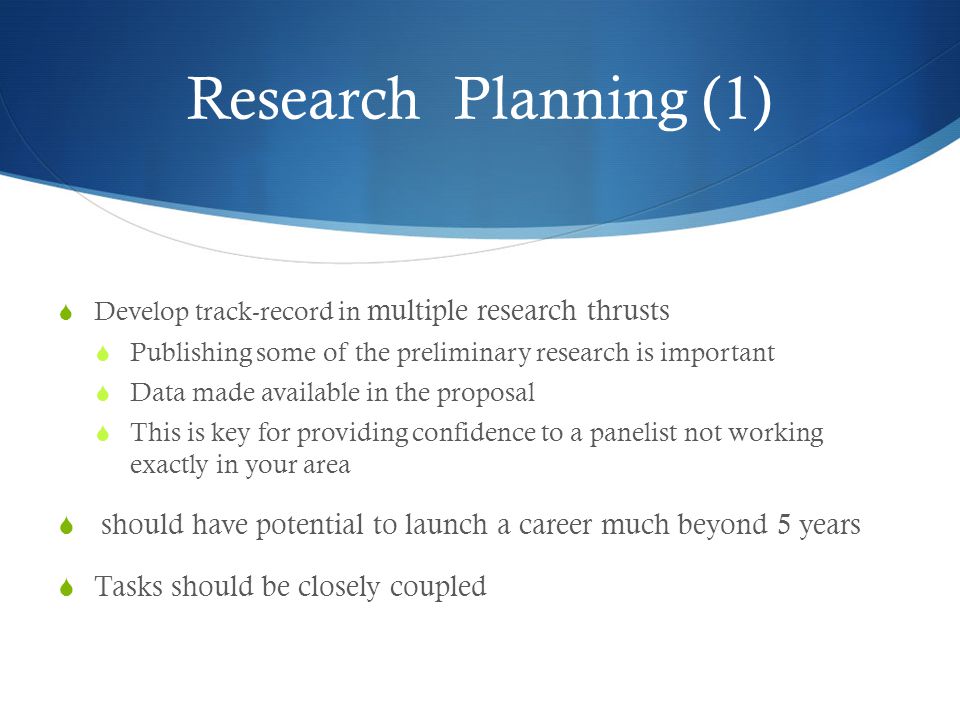 Research Planning (1)

Develop track-record in multiple research thrusts

Publishing some of the preliminary research is important

Data made available in the proposal

This is key for providing confidence to a panelist not working exactly in your area

should have potential to launch a career much beyond 5 years

Tasks should be closely coupled